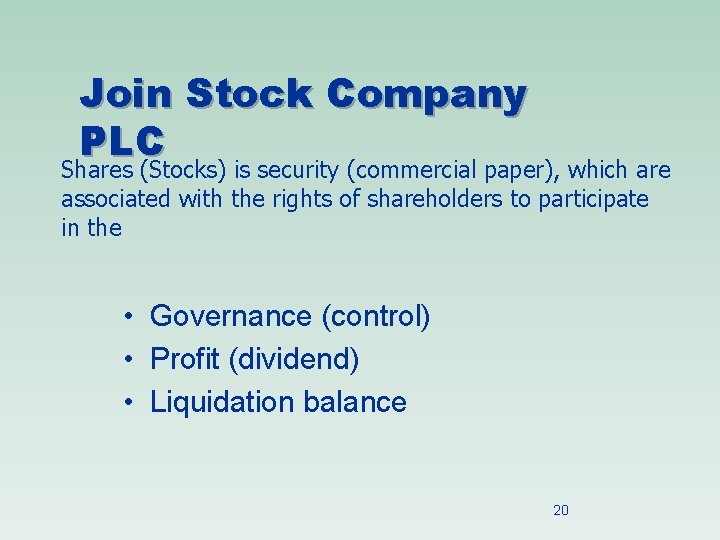 Join Stock Company PLC

Shares (Stocks) is security (commercial paper), which are associated with the rights of shareholders to participate in the

• Governance (control)
• Profit (dividend)
• Liquidation balance

20